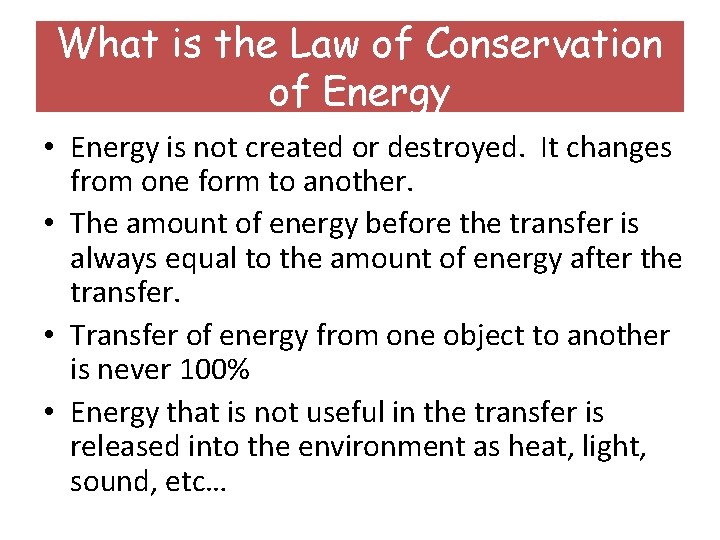 What is the Law of Conservation of Energy

• Energy is not created or destroyed. It changes from one form to another.
• The amount of energy before the transfer is always equal to the amount of energy after the transfer.
• Transfer of energy from one object to another is never 100%
• Energy that is not useful in the transfer is released into the environment as heat, light, sound, etc…